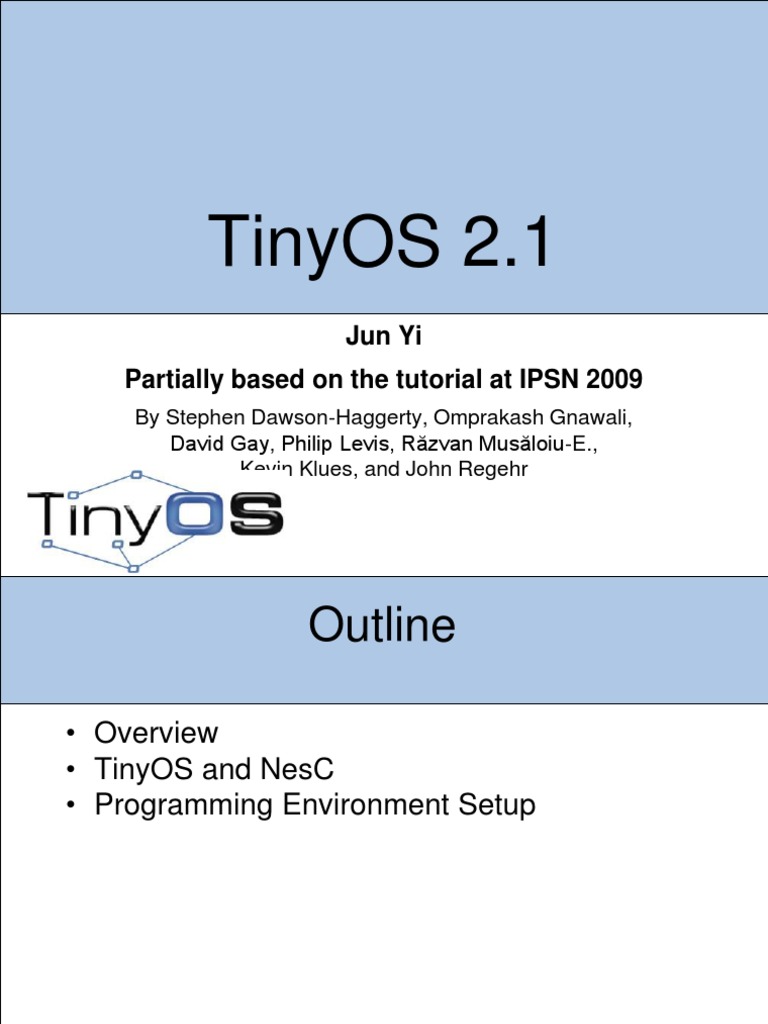 TinyOS 2.1

Jun Yi

Partially based on the tutorial at IPSN 2009

By Stephen Dawson-Haggerty, Omprakash Gnawali, David Gay, Philip Levis, Răzvan Musăloiu-E., Kevin Klues, and John Regehr

TinyOS

Outline

• Overview
• TinyOS and NesC
• Programming Environment Setup